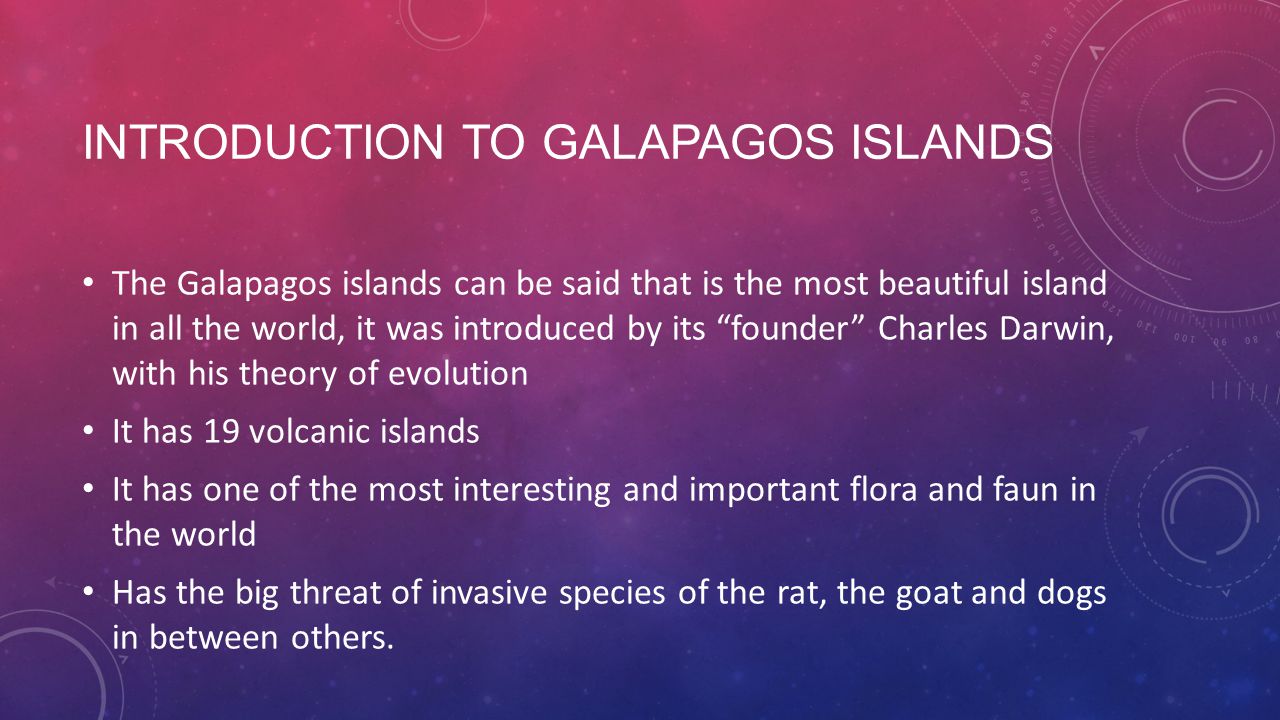 INTRODUCTION TO GALAPAGOS ISLANDS

• The Galapagos islands can be said that is the most beautiful island in all the world, it was introduced by its “founder” Charles Darwin, with his theory of evolution

• It has 19 volcanic islands

• It has one of the most interesting and important flora and faun in the world

• Has the big threat of invasive species of the rat, the goat and dogs in between others.